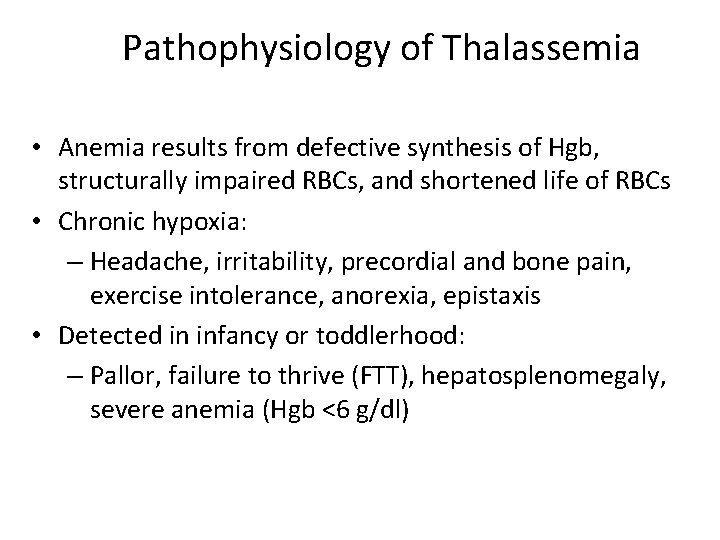 Pathophysiology of Thalassemia

• Anemia results from defective synthesis of Hgb, structurally impaired RBCs, and shortened life of RBCs
• Chronic hypoxia:
– Headache, irritability, precordial and bone pain, exercise intolerance, anorexia, epistaxis
• Detected in infancy or toddlerhood:
– Pallor, failure to thrive (FTT), hepatosplenomegaly, severe anemia (Hgb <6 g/dl)